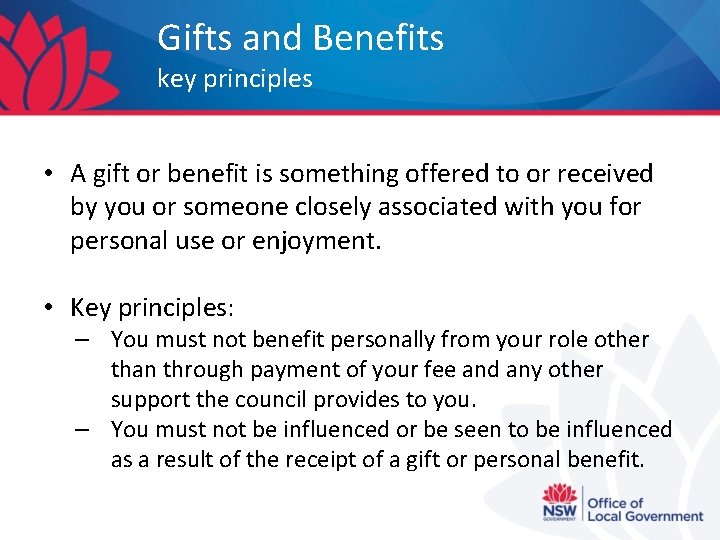 Gifts and Benefits
key principles

• A gift or benefit is something offered to or received by you or someone closely associated with you for personal use or enjoyment.

• Key principles:
– You must not benefit personally from your role other than through payment of your fee and any other support the council provides to you.
– You must not be influenced or be seen to be influenced as a result of the receipt of a gift or personal benefit.

NSW GOVERNMENT Office of Local Government